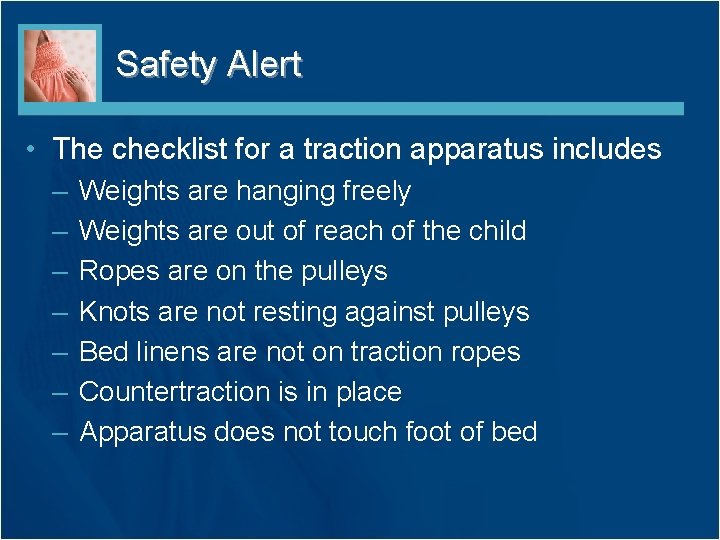 Safety Alert

• The checklist for a traction apparatus includes
– Weights are hanging freely
– Weights are out of reach of the child
– Ropes are on the pulleys
– Knots are not resting against pulleys
– Bed linens are not on traction ropes
– Countertraction is in place
– Apparatus does not touch foot of bed